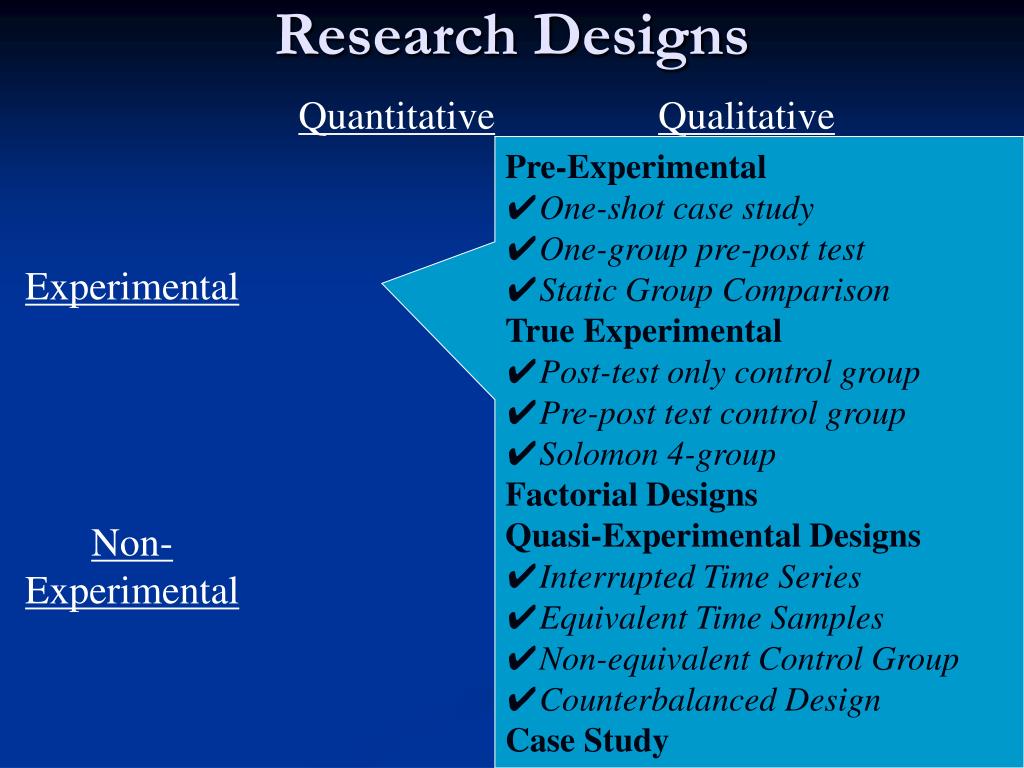 Research Designs

Quantitative

Qualitative

Experimental

Non-Experimental

Pre-Experimental
✔One-shot case study
✔One-group pre-post test
✔Static Group Comparison
True Experimental
✔Post-test only control group
✔Pre-post test control group
✔Solomon 4-group
Factorial Designs
Quasi-Experimental Designs
✔Interrupted Time Series
✔Equivalent Time Samples
✔Non-equivalent Control Group
✔Counterbalanced Design
Case Study